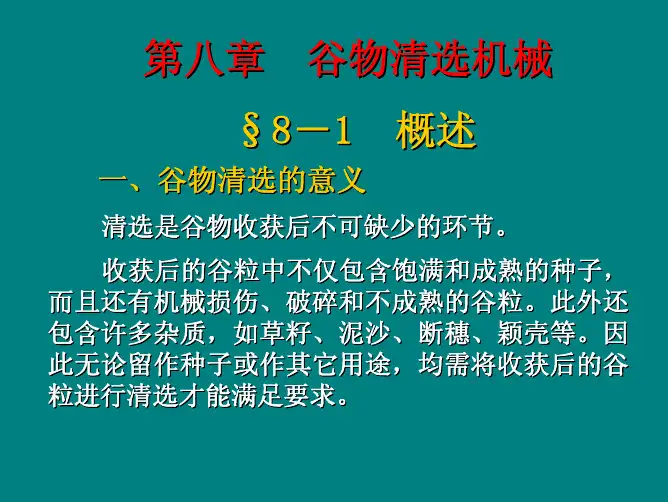 第八章　谷物清选机械

§8－1　概述

一、谷物清选的意义

清选是谷物收获后不可缺少的环节。

收获后的谷粒中不仅包含饱满和成熟的种子，而且还有机械损伤、破碎和不成熟的谷粒。此外还包含许多杂质，如草籽、泥沙、断穗、颖壳等。因此无论留作种子或作其它用途，均需将收获后的谷粒进行清选才能满足要求。